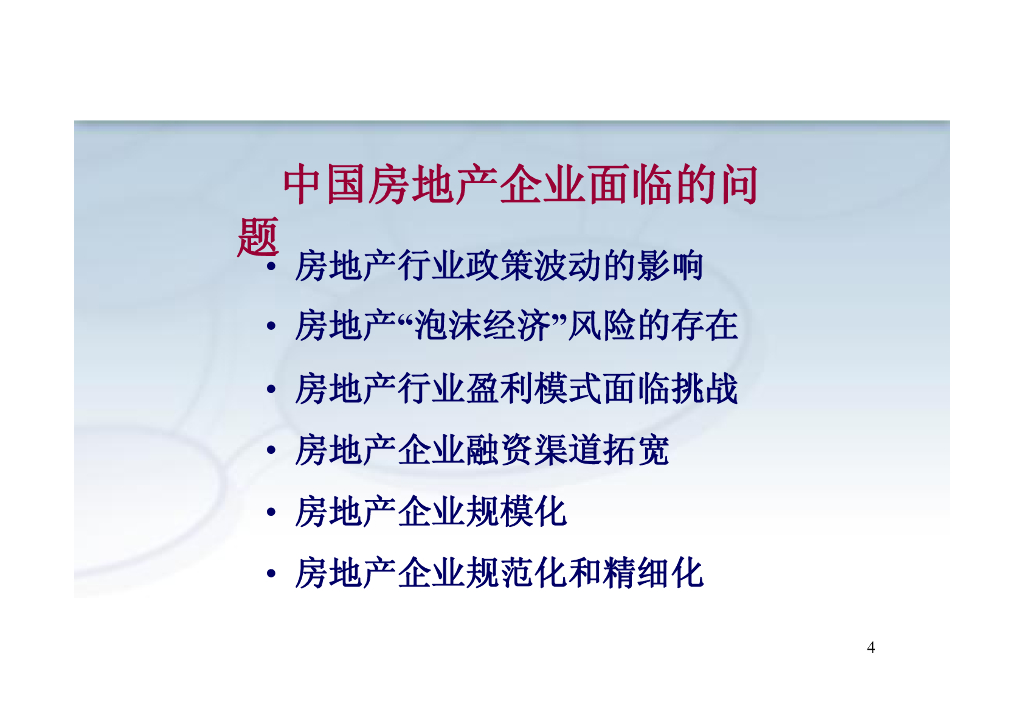 中国房地产企业面临的问题

• 房地产行业政策波动的影响
• 房地产“泡沫经济”风险的存在
• 房地产行业盈利模式面临挑战
• 房地产企业融资渠道拓宽
• 房地产企业规模化
• 房地产企业规范化和精细化

4